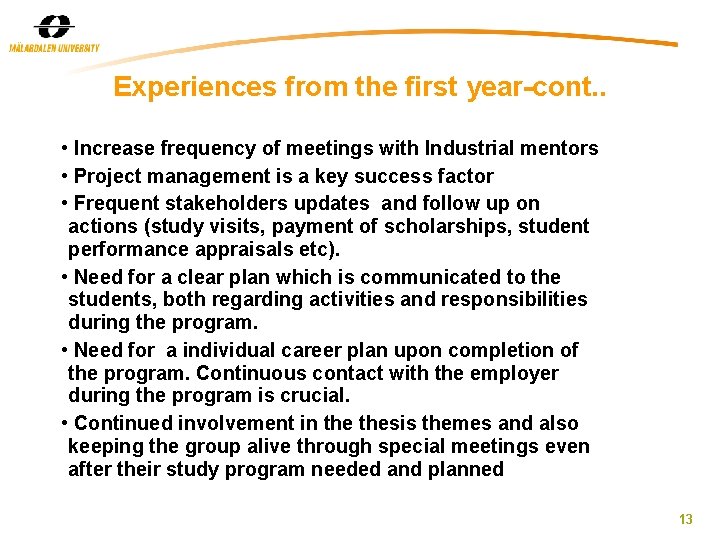 MÄLARDALEN UNIVERSITY

Experiences from the first year-cont..

• Increase frequency of meetings with Industrial mentors

• Project management is a key success factor

• Frequent stakeholders updates and follow up on actions (study visits, payment of scholarships, student performance appraisals etc).

• Need for a clear plan which is communicated to the students, both regarding activities and responsibilities during the program.

• Need for a individual career plan upon completion of the program. Continuous contact with the employer during the program is crucial.

• Continued involvement in the thesis themes and also keeping the group alive through special meetings even after their study program needed and planned

13